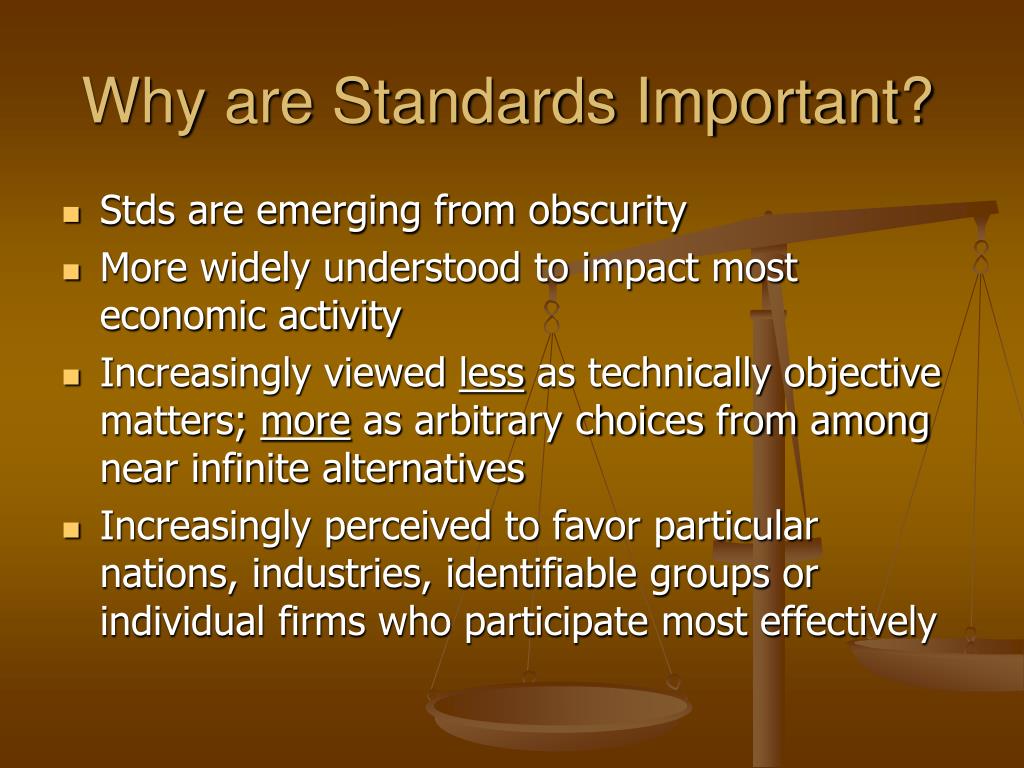 Why are Standards Important?

- Stds are emerging from obscurity
- More widely understood to impact most economic activity
- Increasingly viewed less as technically objective matters; more as arbitrary choices from among near infinite alternatives
- Increasingly perceived to favor particular nations, industries, identifiable groups or individual firms who participate most effectively